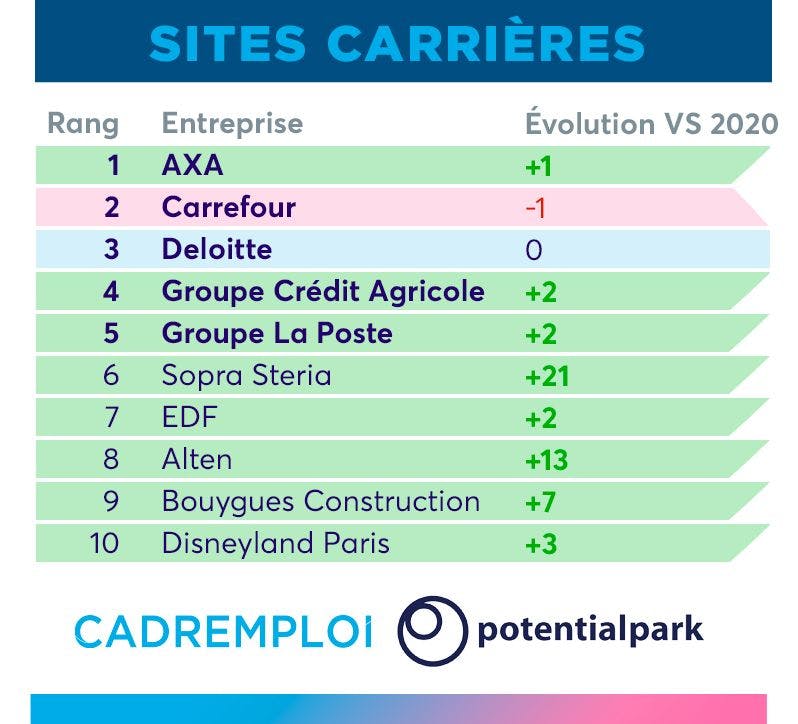 SITES CARRIÈRES

| Rang | Entreprise | Évolution VS 2020 |
|---|---|---|
| 1 | AXA | +1 |
| 2 | Carrefour | -1 |
| 3 | Deloitte | 0 |
| 4 | Groupe Crédit Agricole | +2 |
| 5 | Groupe La Poste | +2 |
| 6 | Sopra Steria | +21 |
| 7 | EDF | +2 |
| 8 | Alten | +13 |
| 9 | Bouygues Construction | +7 |
| 10 | Disneyland Paris | +3 |

CADREMPLOI potentialpark